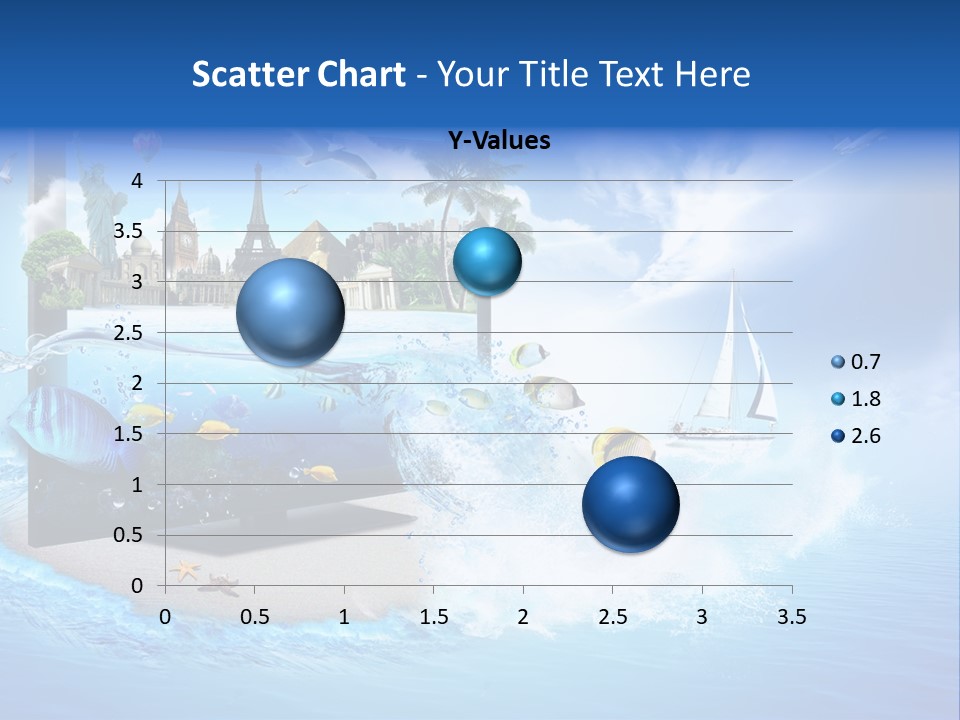 Scatter Chart - Your Title Text Here

Y-Values

4
3.5
3
2.5
2
1.5
1
0.5
0

0 0.5 1 1.5 2 2.5 3 3.5

0.7
1.8
2.6